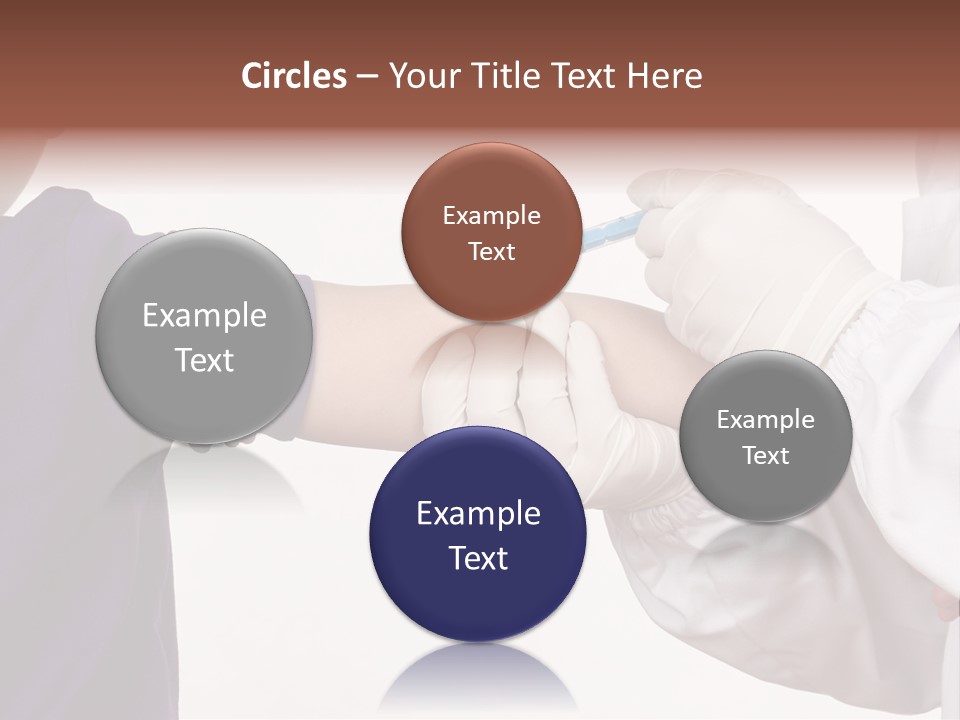 Circles – Your Title Text Here

Example Text

Example Text

Example Text

Example Text